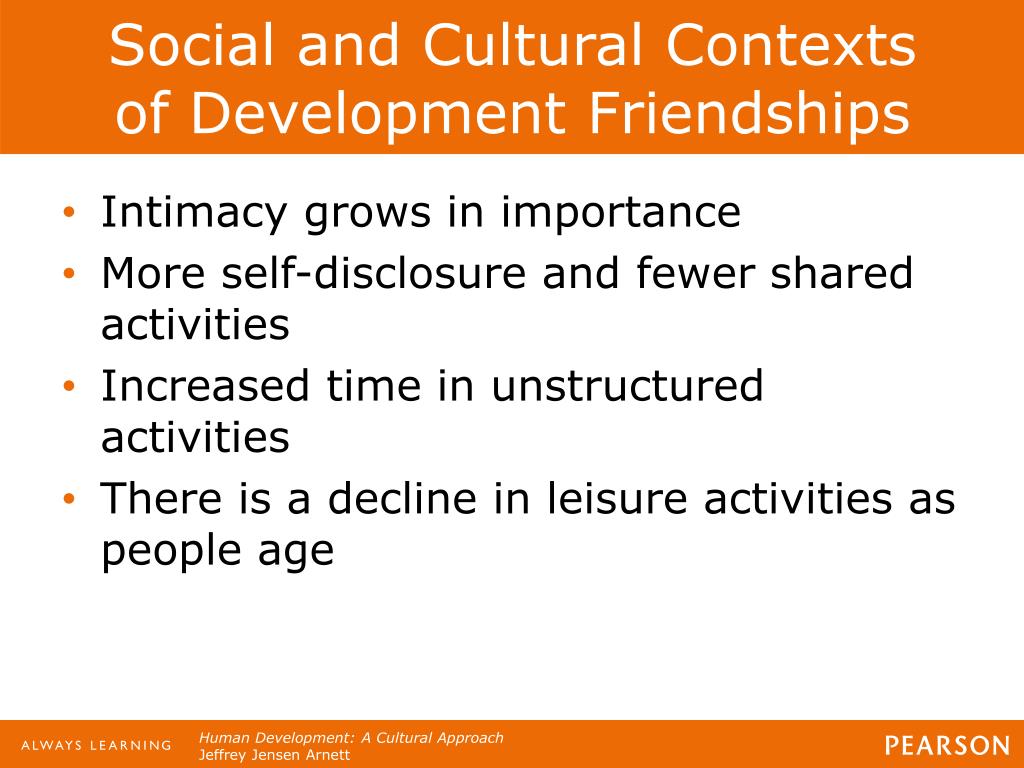 Social and Cultural Contexts of Development Friendships

• Intimacy grows in importance
• More self-disclosure and fewer shared activities
• Increased time in unstructured activities
• There is a decline in leisure activities as people age

ALWAYS LEARNING

Human Development: A Cultural Approach
Jeffrey Jensen Arnett

PEARSON